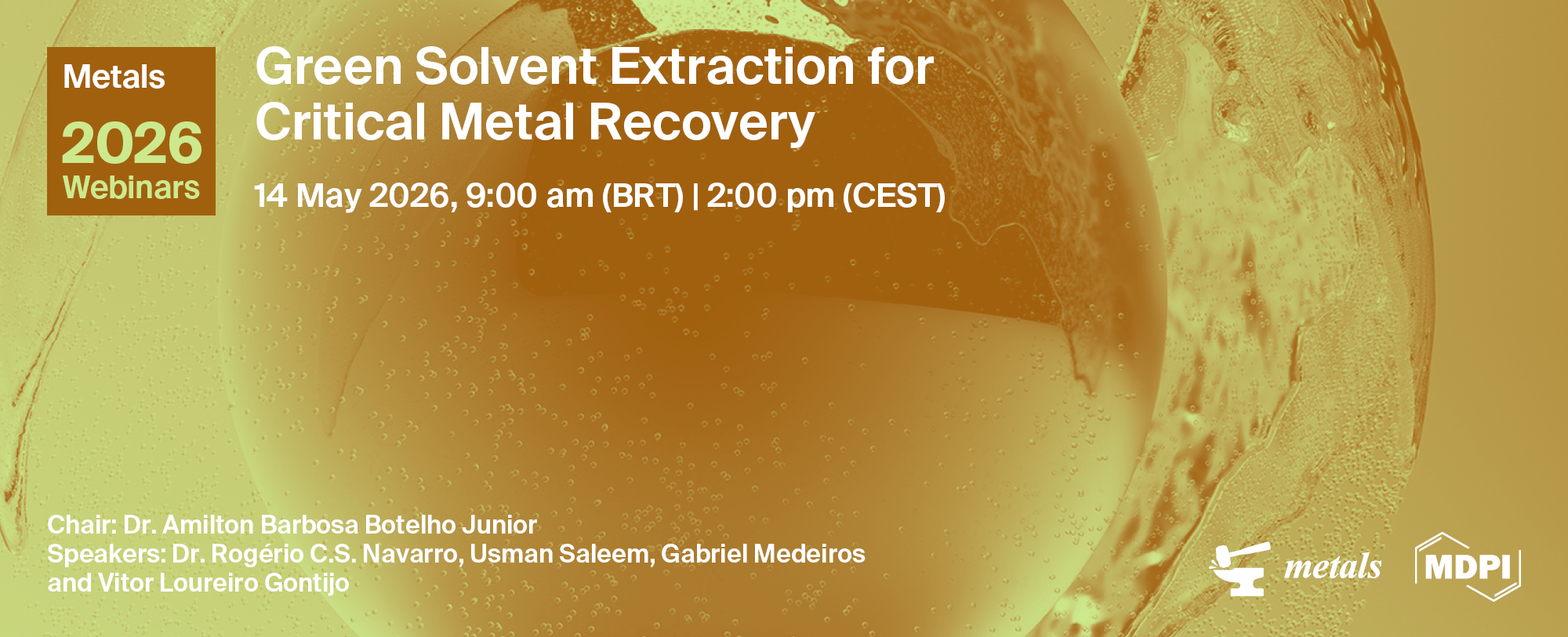 Metals
2026
Webinars

Green Solvent Extraction for Critical Metal Recovery

14 May 2026, 9:00 am (BRT) | 2:00 pm (CEST)

Chair: Dr. Amilton Barbosa Botelho Junior
Speakers: Dr. Rogério C.S. Navarro, Usman Saleem, Gabriel Medeiros and Vitor Loureiro Gontijo

metals

MDPI